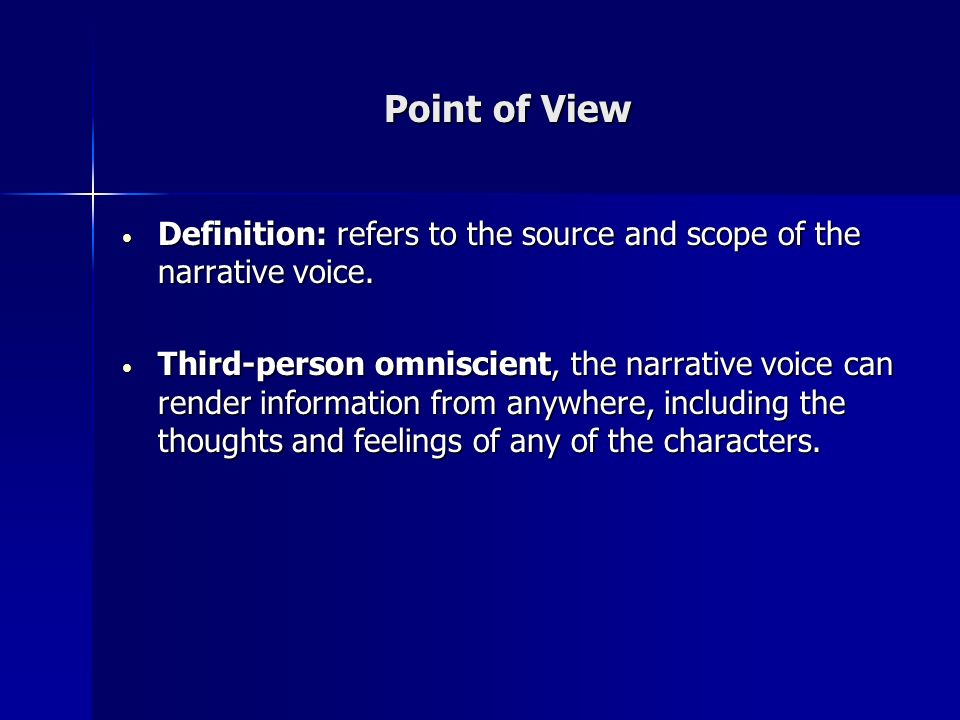 Point of View

• Definition: refers to the source and scope of the narrative voice.

• Third-person omniscient, the narrative voice can render information from anywhere, including the thoughts and feelings of any of the characters.